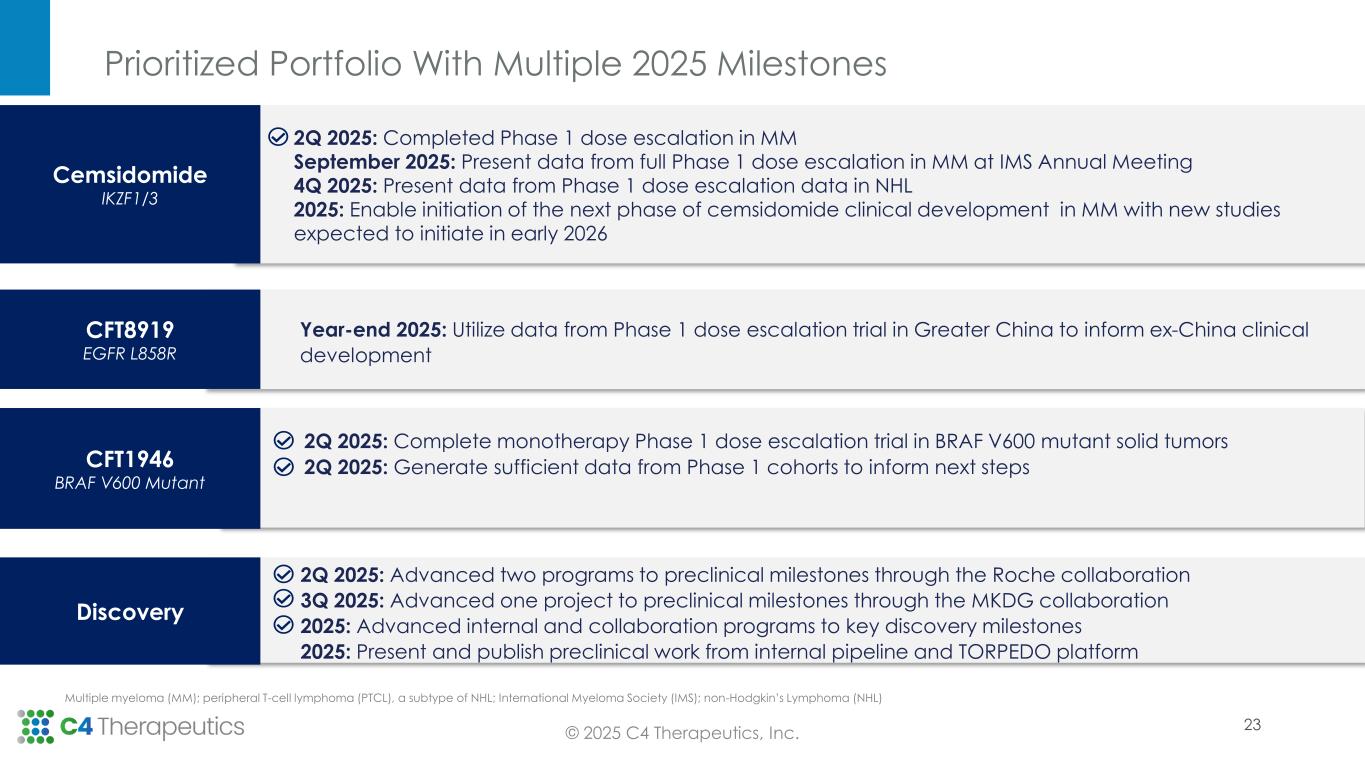 Prioritized Portfolio With Multiple 2025 Milestones

Cemsidomide
IKZF1/3

2Q 2025: Completed Phase 1 dose escalation in MM
September 2025: Present data from full Phase 1 dose escalation in MM at IMS Annual Meeting
4Q 2025: Present data from Phase 1 dose escalation data in NHL
2025: Enable initiation of the next phase of cemsidomide clinical development in MM with new studies expected to initiate in early 2026

CFT8919
EGFR L858R

Year-end 2025: Utilize data from Phase 1 dose escalation trial in Greater China to inform ex-China clinical development

CFT1946
BRAF V600 Mutant

2Q 2025: Complete monotherapy Phase 1 dose escalation trial in BRAF V600 mutant solid tumors
2Q 2025: Generate sufficient data from Phase 1 cohorts to inform next steps

Discovery

2Q 2025: Advanced two programs to preclinical milestones through the Roche collaboration
3Q 2025: Advanced one project to preclinical milestones through the MKDG collaboration
2025: Advanced internal and collaboration programs to key discovery milestones
2025: Present and publish preclinical work from internal pipeline and TORPEDO platform

Multiple myeloma (MM); peripheral T-cell lymphoma (PTCL), a subtype of NHL; International Myeloma Society (IMS); non-Hodgkin's Lymphoma (NHL)

C4 Therapeutics

© 2025 C4 Therapeutics, Inc.

23